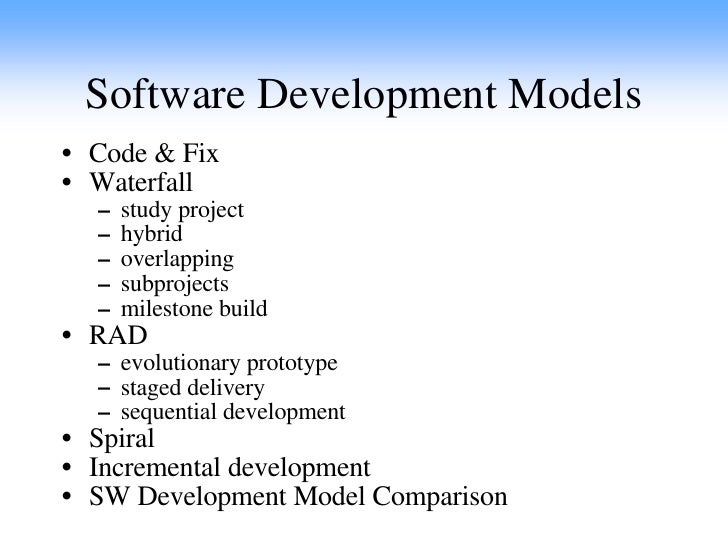 Software Development Models

• Code & Fix
• Waterfall
  – study project
  – hybrid
  – overlapping
  – subprojects
  – milestone build
• RAD
  – evolutionary prototype
  – staged delivery
  – sequential development
• Spiral
• Incremental development
• SW Development Model Comparison